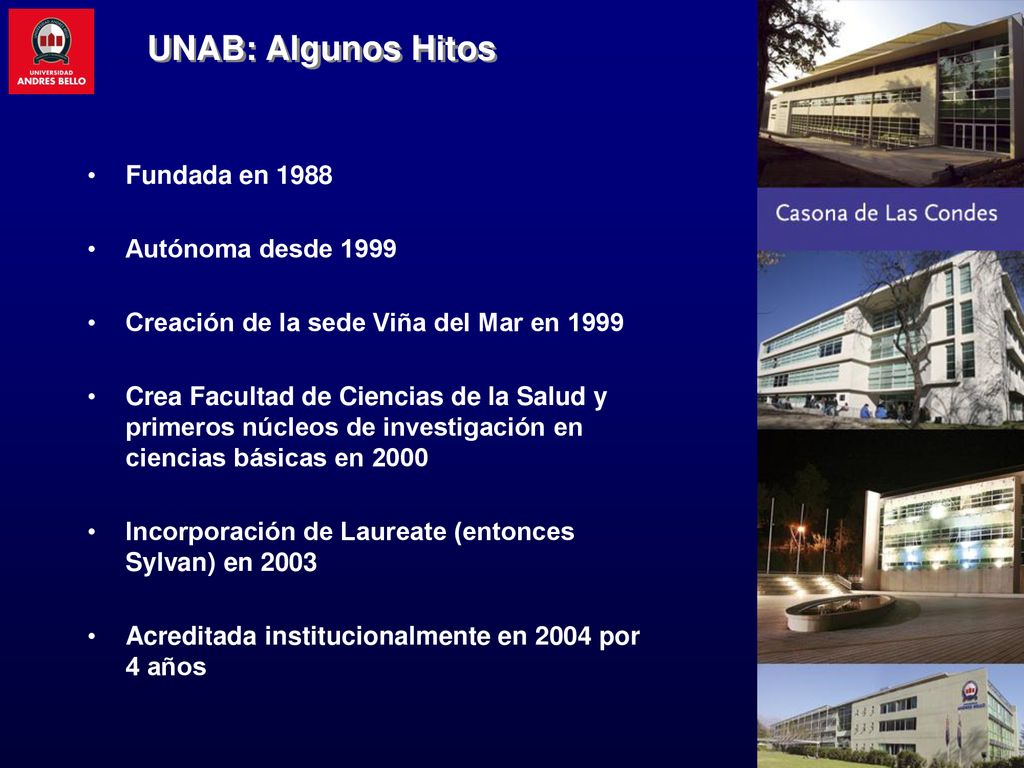 UNIVERSIDAD ANDRES BELLO

UNAB: Algunos Hitos

• Fundada en 1988

• Autónoma desde 1999

• Creación de la sede Viña del Mar en 1999

• Crea Facultad de Ciencias de la Salud y primeros núcleos de investigación en ciencias básicas en 2000

• Incorporación de Laureate (entonces Sylvan) en 2003

• Acreditada institucionalmente en 2004 por 4 años

Casona de Las Condes